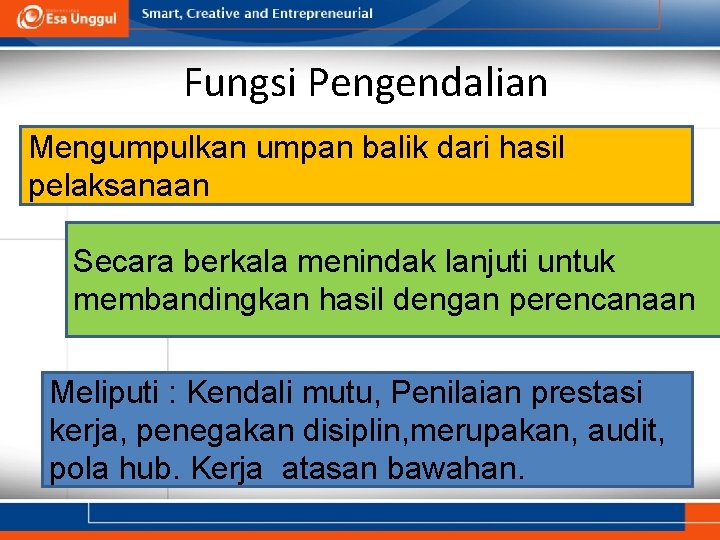 Esa Unggul

Smart, Creative and Entrepreneurial

Fungsi Pengendalian

Mengumpulkan umpan balik dari hasil pelaksanaan

Secara berkala menindak lanjuti untuk membandingkan hasil dengan perencanaan

Meliputi : Kendali mutu, Penilaian prestasi kerja, penegakan disiplin,merupakan, audit, pola hub. Kerja atasan bawahan.